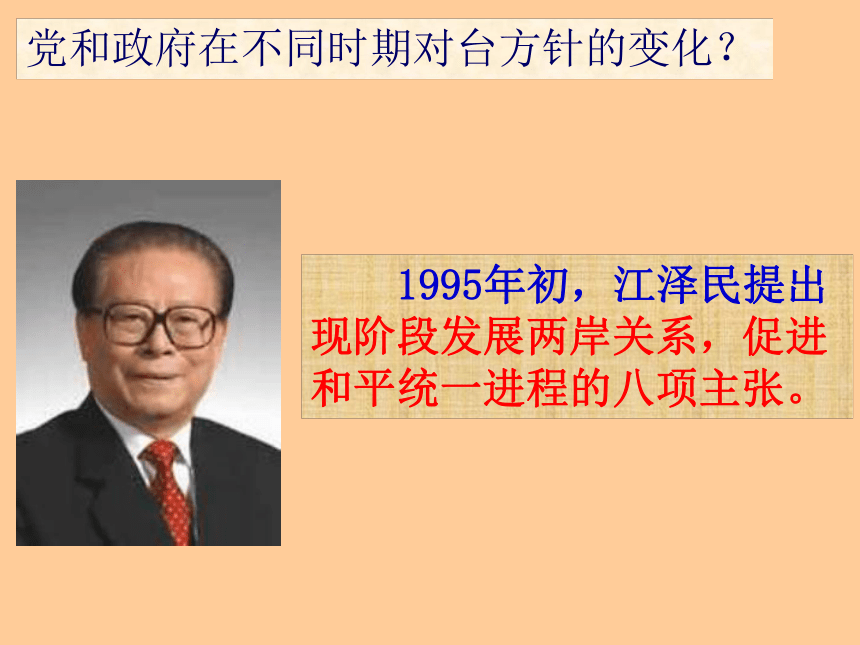 党和政府在不同时期对台方针的变化？

1995年初，江泽民提出现阶段发展两岸关系，促进和平统一进程的八项主张。